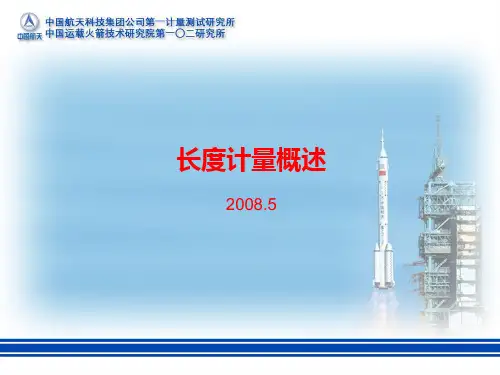 中国航天
中国航天科技集团公司第一计量测试研究所
中国运载火箭技术研究院第一〇二研究所

长度计量概述

2008.5